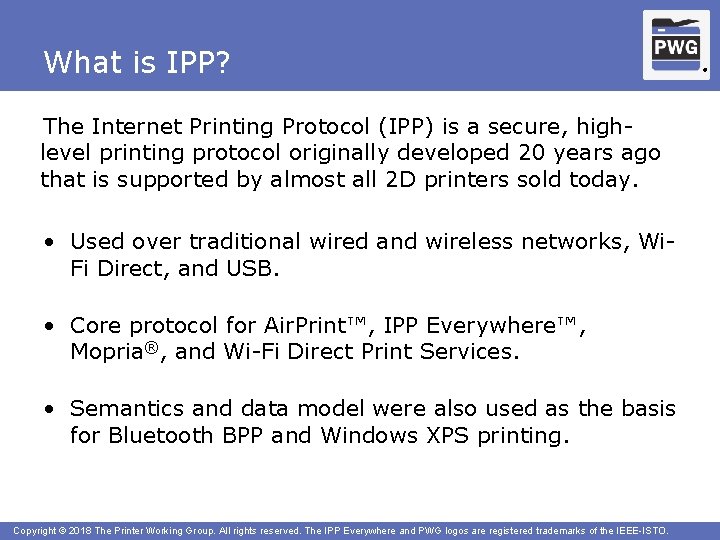 What is IPP?

PWG

The Internet Printing Protocol (IPP) is a secure, high-level printing protocol originally developed 20 years ago that is supported by almost all 2D printers sold today.

• Used over traditional wired and wireless networks, Wi-Fi Direct, and USB.

• Core protocol for AirPrint™, IPP Everywhere™, Mopria®, and Wi-Fi Direct Print Services.

• Semantics and data model were also used as the basis for Bluetooth BPP and Windows XPS printing.

Copyright © 2018 The Printer Working Group. All rights reserved. The IPP Everywhere and PWG logos are registered trademarks of the IEEE-ISTO.